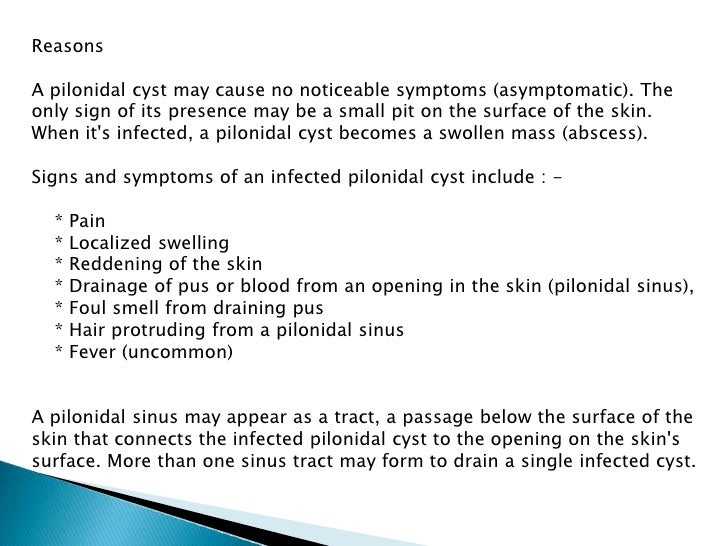 Reasons

A pilonidal cyst may cause no noticeable symptoms (asymptomatic). The only sign of its presence may be a small pit on the surface of the skin. When it's infected, a pilonidal cyst becomes a swollen mass (abscess).

Signs and symptoms of an infected pilonidal cyst include : -

* Pain
* Localized swelling
* Reddening of the skin
* Drainage of pus or blood from an opening in the skin (pilonidal sinus),
* Foul smell from draining pus
* Hair protruding from a pilonidal sinus
* Fever (uncommon)

A pilonidal sinus may appear as a tract, a passage below the surface of the skin that connects the infected pilonidal cyst to the opening on the skin's surface. More than one sinus tract may form to drain a single infected cyst.